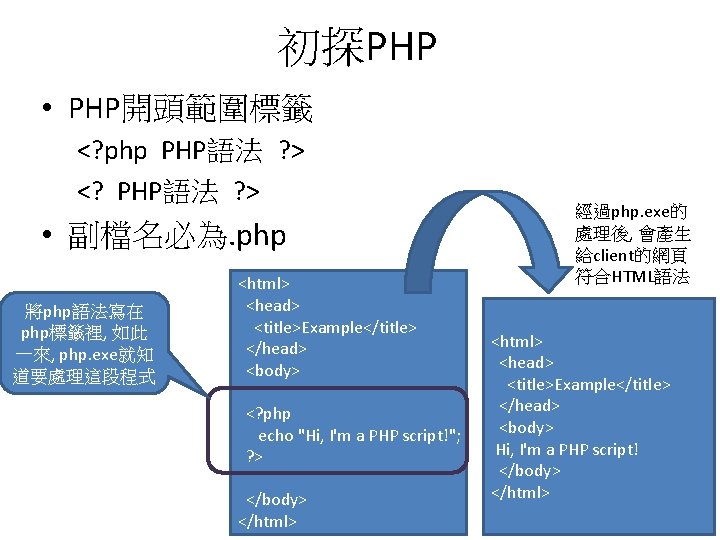 初探PHP

• PHP開頭範圍標籤
<?php PHP語法 ?>
<? PHP語法 ?>

• 副檔名必為.php

將php語法寫在php標籤裡, 如此一來, php.exe就知道要處理這段程式

<html>
<head>
<title>Example</title>
</head>
<body>

<?php
echo "Hi, I'm a PHP script!";
?>

</body>
</html>

經過php.exe的處理後, 會產生給client的網頁符合HTML語法

<html>
<head>
<title>Example</title>
</head>
<body>
Hi, I'm a PHP script!
</body>
</html>